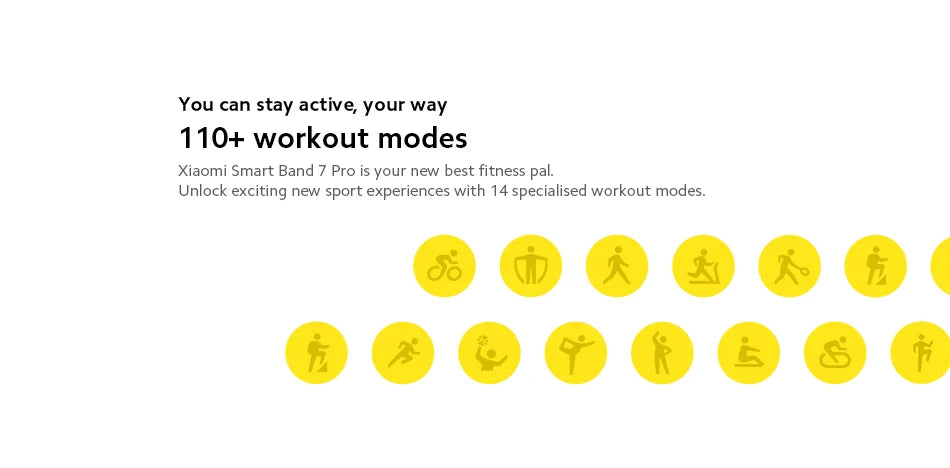 You can stay active, your way

110+ workout modes

Xiaomi Smart Band 7 Pro is your new best fitness pal.
Unlock exciting new sport experiences with 14 specialised workout modes.